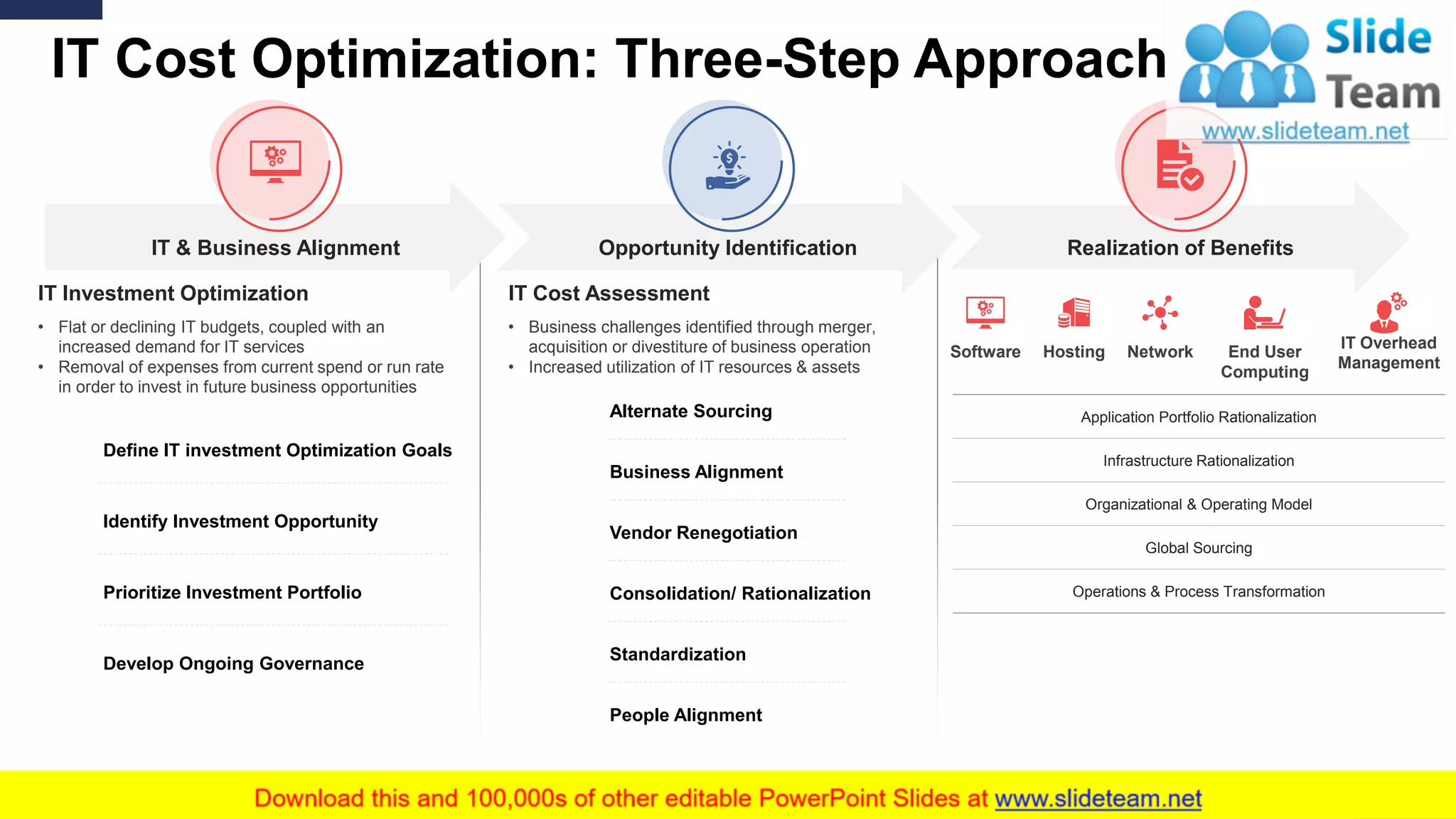 IT Cost Optimization: Three-Step Approach

Slide Team
www.slideteam.net

IT & Business Alignment

IT Investment Optimization

• Flat or declining IT budgets, coupled with an increased demand for IT services
• Removal of expenses from current spend or run rate in order to invest in future business opportunities

Define IT investment Optimization Goals

Identify Investment Opportunity

Prioritize Investment Portfolio

Develop Ongoing Governance

Opportunity Identification

IT Cost Assessment

• Business challenges identified through merger, acquisition or divestiture of business operation
• Increased utilization of IT resources & assets

Alternate Sourcing

Business Alignment

Vendor Renegotiation

Consolidation/ Rationalization

Standardization

People Alignment

Realization of Benefits

Software

Hosting

Network

End User Computing

IT Overhead Management

Application Portfolio Rationalization

Infrastructure Rationalization

Organizational & Operating Model

Global Sourcing

Operations & Process Transformation

Download this and 100,000s of other editable PowerPoint Slides at www.slideteam.net